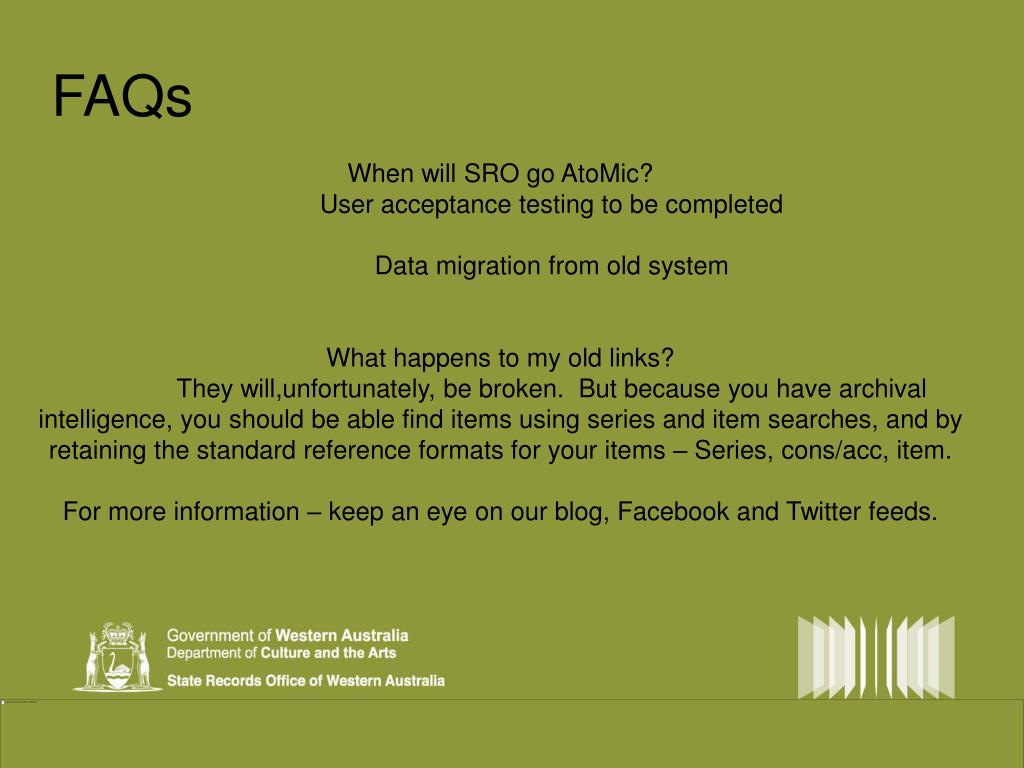 FAQs

When will SRO go AtoMic?
User acceptance testing to be completed

Data migration from old system

What happens to my old links?
They will,unfortunately, be broken. But because you have archival intelligence, you should be able find items using series and item searches, and by retaining the standard reference formats for your items – Series, cons/acc, item.

For more information – keep an eye on our blog, Facebook and Twitter feeds.

Government of Western Australia
Department of Culture and the Arts
State Records Office of Western Australia